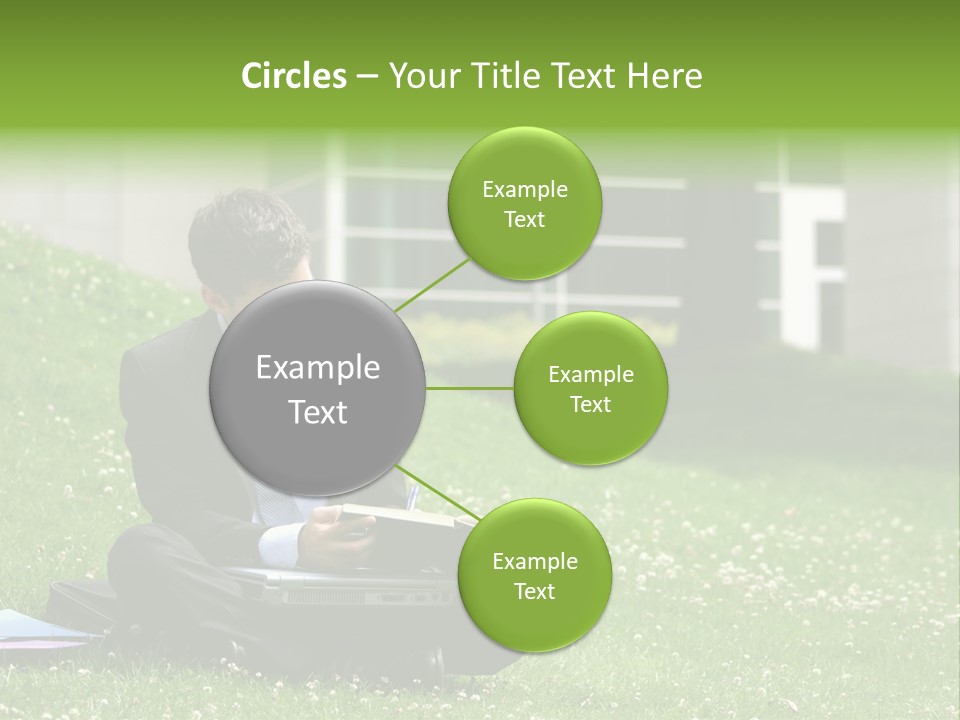 Circles – Your Title Text Here

Example Text

Example Text

Example Text

Example Text